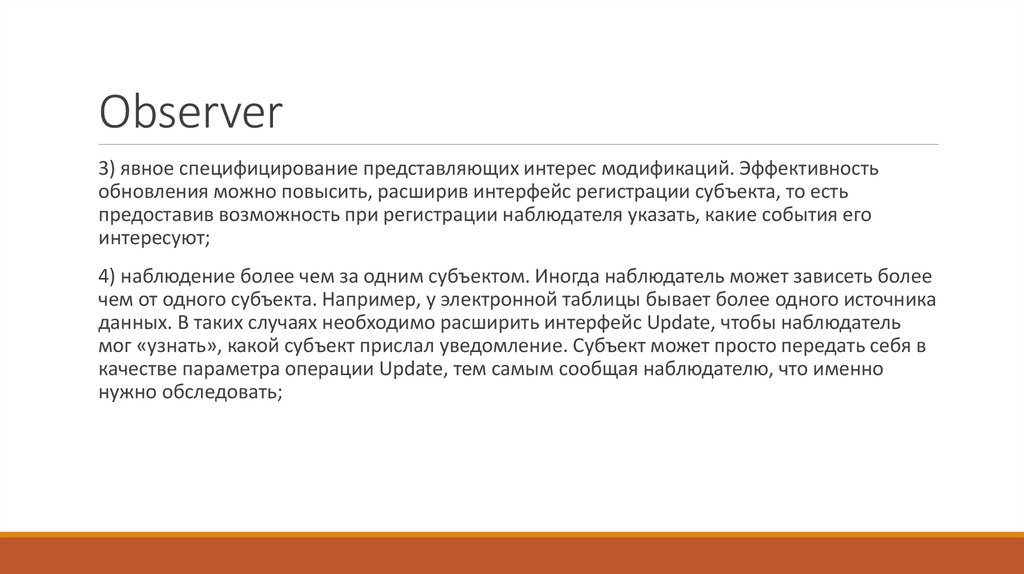 Observer

3) явное специфицирование представляющих интерес модификаций. Эффективность обновления можно повысить, расширив интерфейс регистрации субъекта, то есть предоставив возможность при регистрации наблюдателя указать, какие события его интересуют;

4) наблюдение более чем за одним субъектом. Иногда наблюдатель может зависеть более чем от одного субъекта. Например, у электронной таблицы бывает более одного источника данных. В таких случаях необходимо расширить интерфейс Update, чтобы наблюдатель мог «узнать», какой субъект прислал уведомление. Субъект может просто передать себя в качестве параметра операции Update, тем самым сообщая наблюдателю, что именно нужно обследовать;